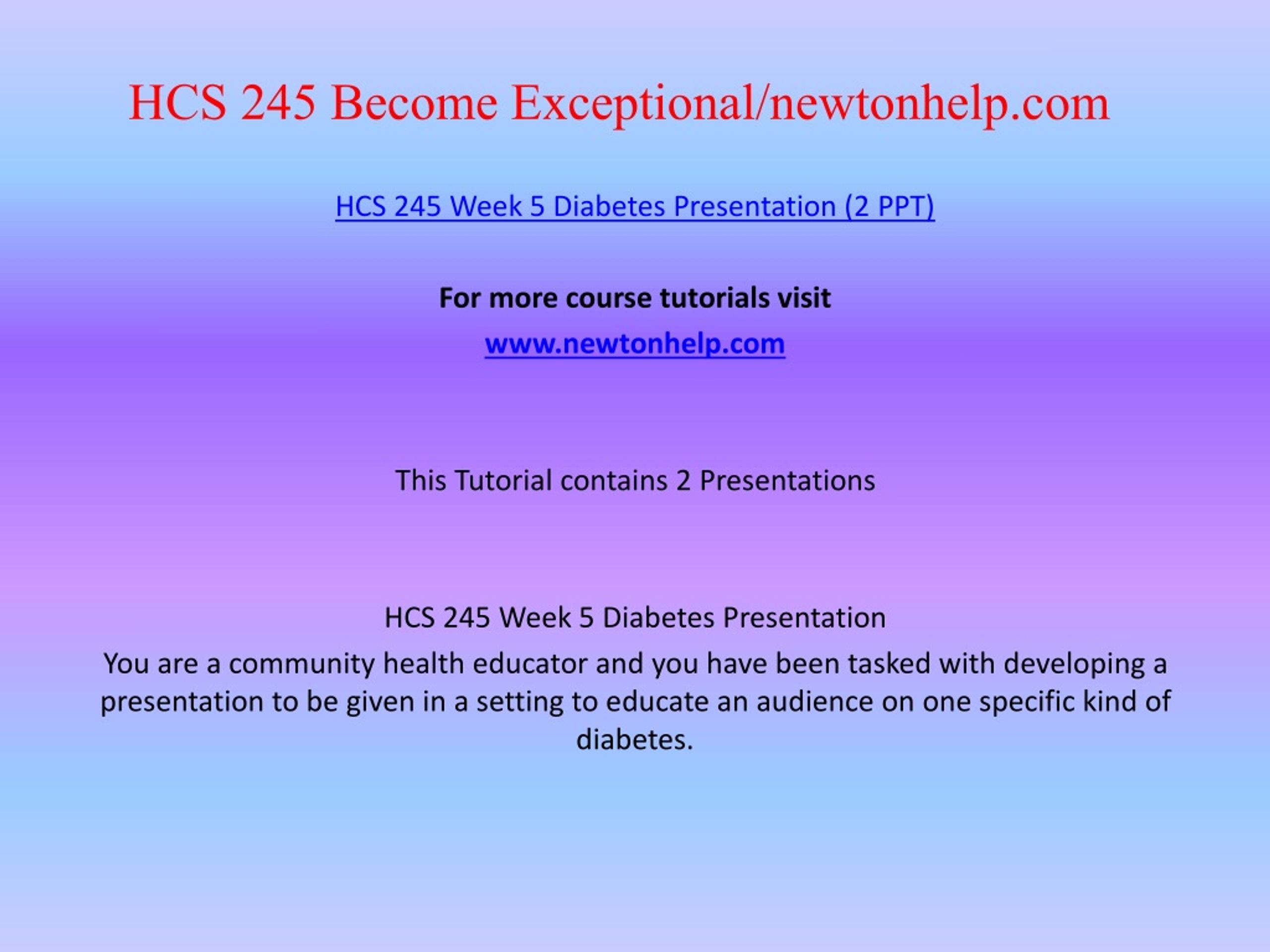 HCS 245 Become Exceptional/newtonhelp.com

HCS 245 Week 5 Diabetes Presentation (2 PPT)

For more course tutorials visit

www.newtonhelp.com

This Tutorial contains 2 Presentations

HCS 245 Week 5 Diabetes Presentation

You are a community health educator and you have been tasked with developing a presentation to be given in a setting to educate an audience on one specific kind of diabetes.